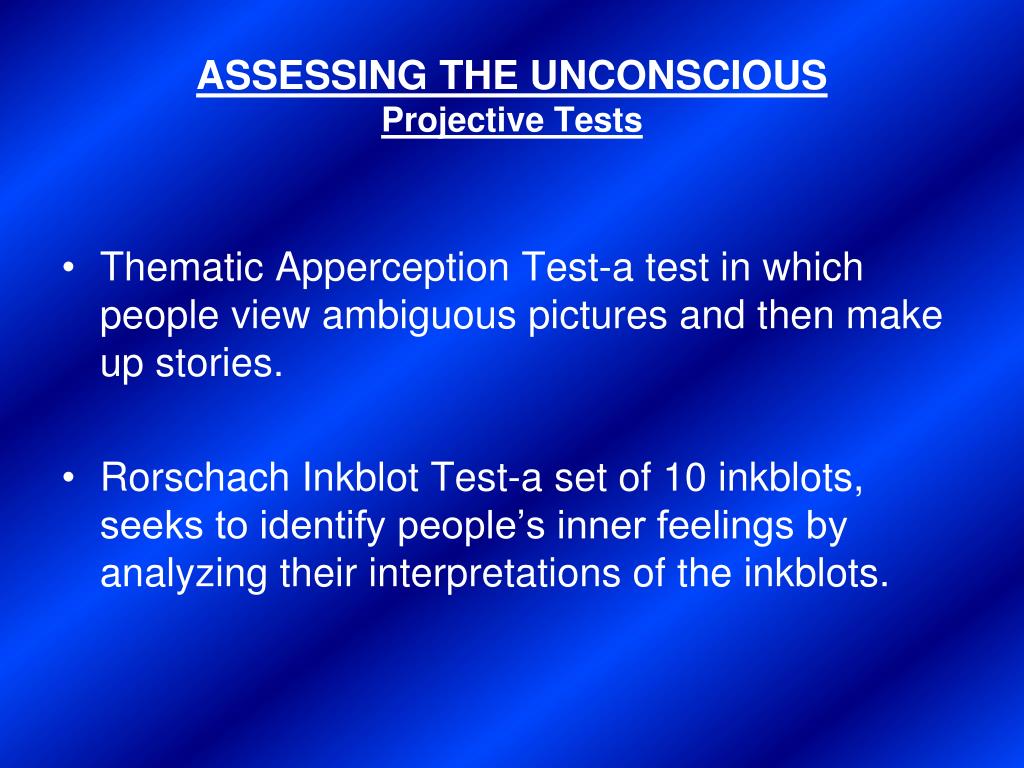 ASSESSING THE UNCONSCIOUS
Projective Tests

• Thematic Apperception Test-a test in which people view ambiguous pictures and then make up stories.

• Rorschach Inkblot Test-a set of 10 inkblots, seeks to identify people's inner feelings by analyzing their interpretations of the inkblots.